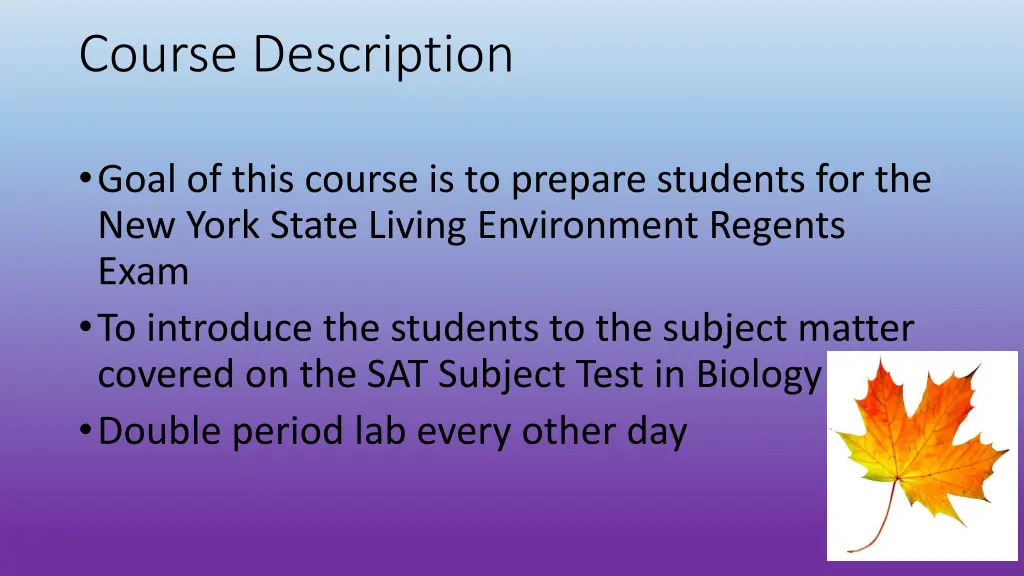 Course Description

• Goal of this course is to prepare students for the New York State Living Environment Regents Exam
• To introduce the students to the subject matter covered on the SAT Subject Test in Biology
• Double period lab every other day